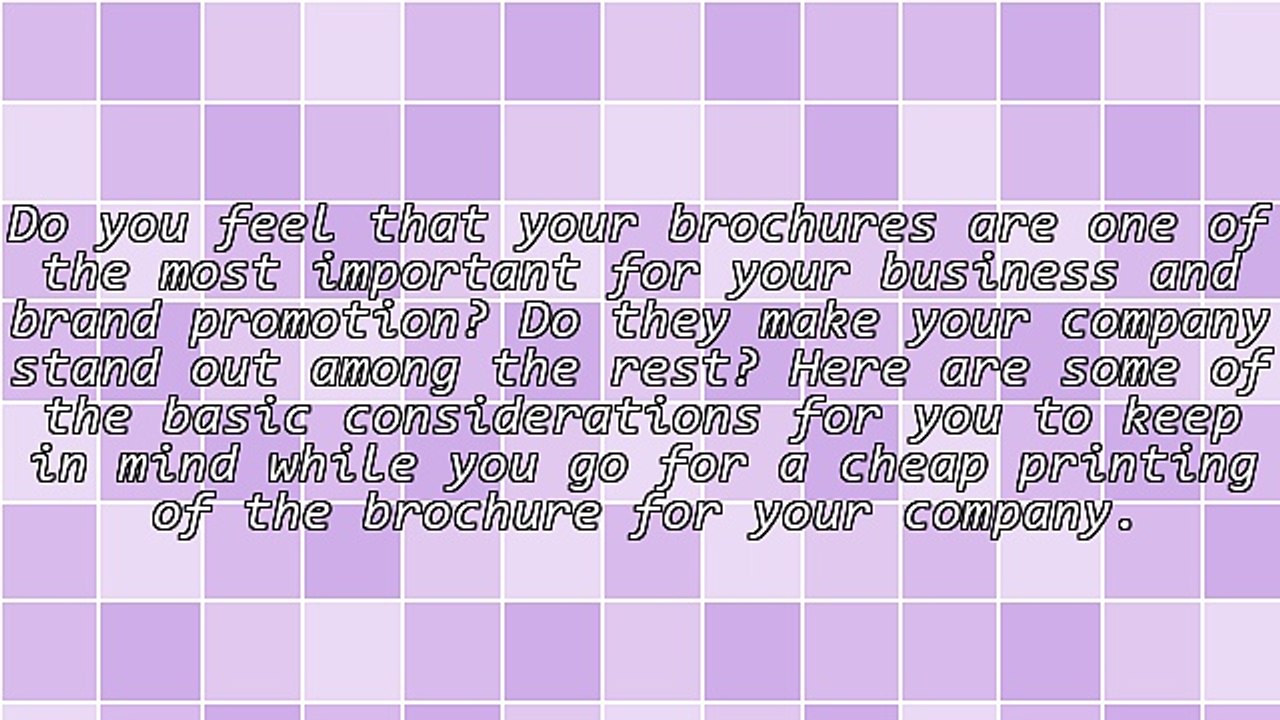 Do you feel that your brochures are one of the most important for your business and brand promotion? Do they make your company stand out among the rest? Here are some of the basic considerations for you to keep in mind while you go for a cheap printing of the brochure for your company.